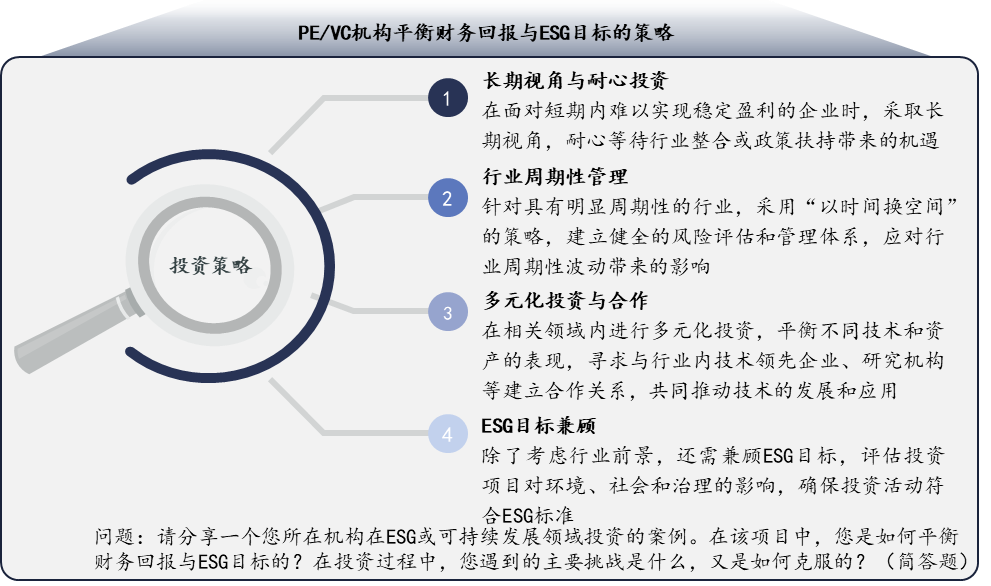 PE/VC机构平衡财务回报与ESG目标的策略

投资策略

1
长期视角与耐心投资
在面对短期内难以实现稳定盈利的企业时，采取长期视角，耐心等待行业整合或政策扶持带来的机遇

2
行业周期性管理
针对具有明显周期性的行业，采用“以时间换空间”的策略，建立健全的风险评估和管理体系，应对行业周期性波动带来的影响

3
多元化投资与合作
在相关领域内进行多元化投资，平衡不同技术和资产的表现，寻求与行业内技术领先企业、研究机构等建立合作关系，共同推动技术的发展和应用

4
ESG目标兼顾
除了考虑行业前景，还需兼顾ESG目标，评估投资项目对环境、社会和治理的影响，确保投资活动符合ESG标准

问题：请分享一个您所在机构在ESG或可持续发展领域投资的案例。在该项目中，您是如何平衡财务回报与ESG目标的？在投资过程中，您遇到的主要挑战是什么，又是如何克服的？（简答题）